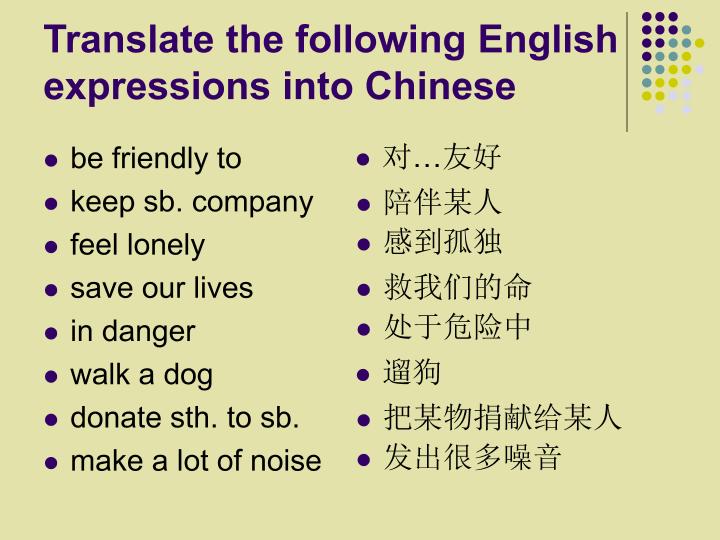 Translate the following English expressions into Chinese

• be friendly to
• keep sb. company
• feel lonely
• save our lives
• in danger
• walk a dog
• donate sth. to sb.
• make a lot of noise

• 对…友好
• 陪伴某人
• 感到孤独
• 救我们的命
• 处于危险中
• 遛狗
• 把某物捐献给某人
• 发出很多噪音